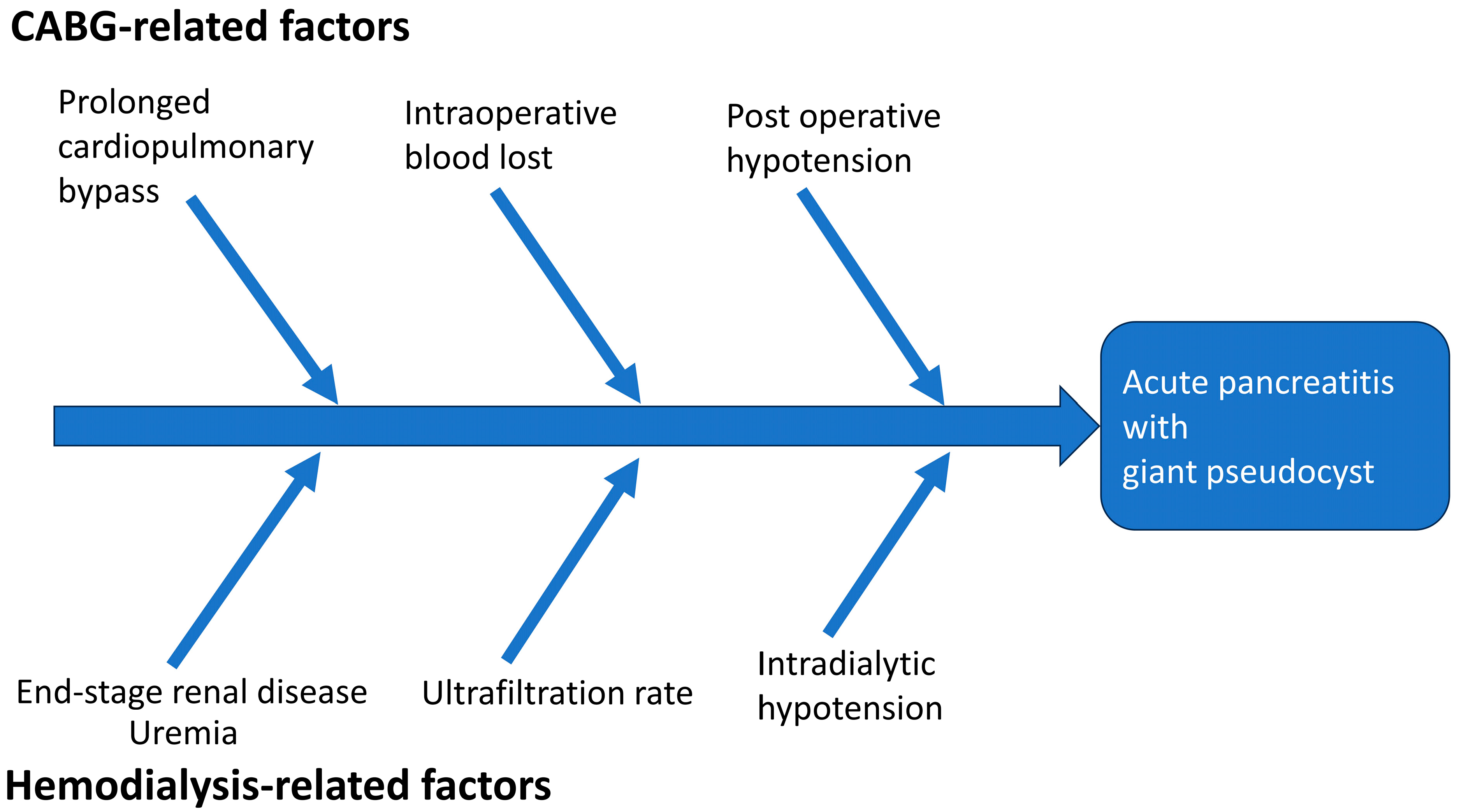 CABG-related factors

Prolonged cardiopulmonary bypass

Intraoperative blood lost

Post operative hypotension

Acute pancreatitis with giant pseudocyst

End-stage renal disease
Uremia

Ultrafiltration rate

Intradialytic hypotension

Hemodialysis-related factors